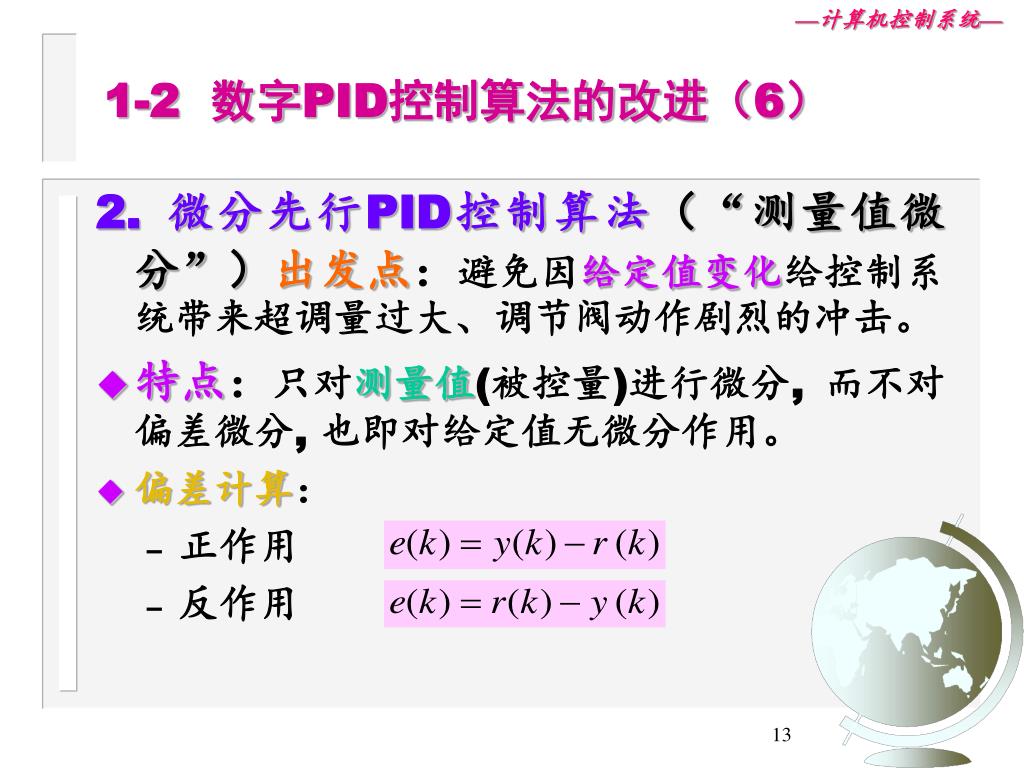 —计算机控制系统—

1-2 数字PID控制算法的改进（6）

2. 微分先行PID控制算法（“测量值微分”）出发点：避免因给定值变化给控制系统带来超调量过大、调节阀动作剧烈的冲击。

◆ 特点：只对测量值(被控量)进行微分，而不对偏差微分，也即对给定值无微分作用。

◆ 偏差计算：

– 正作用 $e(k) = y(k) - r(k)$

– 反作用 $e(k) = r(k) - y(k)$

13